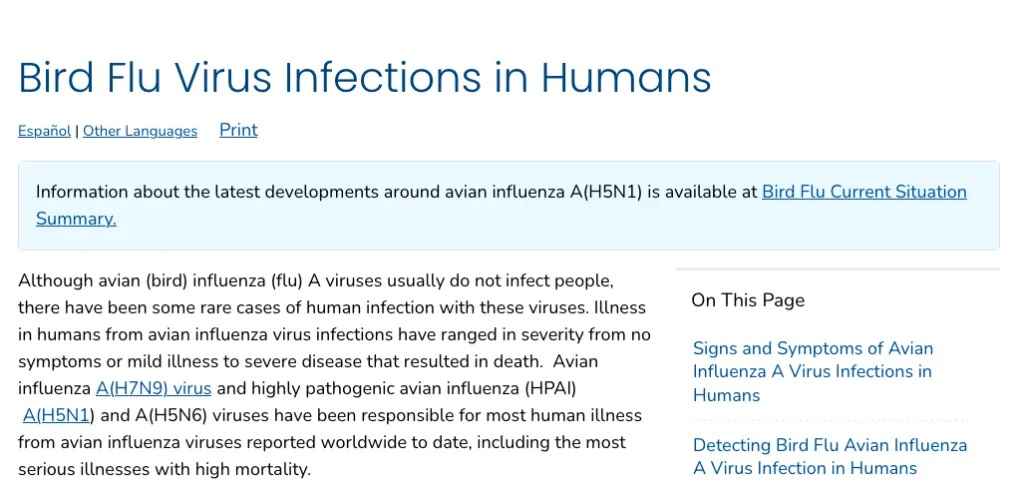 Bird Flu Virus Infections in Humans

Español | Other Languages Print

Information about the latest developments around avian influenza A(H5N1) is available at Bird Flu Current Situation Summary.

Although avian (bird) influenza (flu) A viruses usually do not infect people, there have been some rare cases of human infection with these viruses. Illness in humans from avian influenza virus infections have ranged in severity from no symptoms or mild illness to severe disease that resulted in death. Avian influenza A(H7N9) virus and highly pathogenic avian influenza (HPAI) A(H5N1) and A(H5N6) viruses have been responsible for most human illness from avian influenza viruses reported worldwide to date, including the most serious illnesses with high mortality.

On This Page

Signs and Symptoms of Avian Influenza A Virus Infections in Humans

Detecting Bird Flu Avian Influenza A Virus Infection in Humans